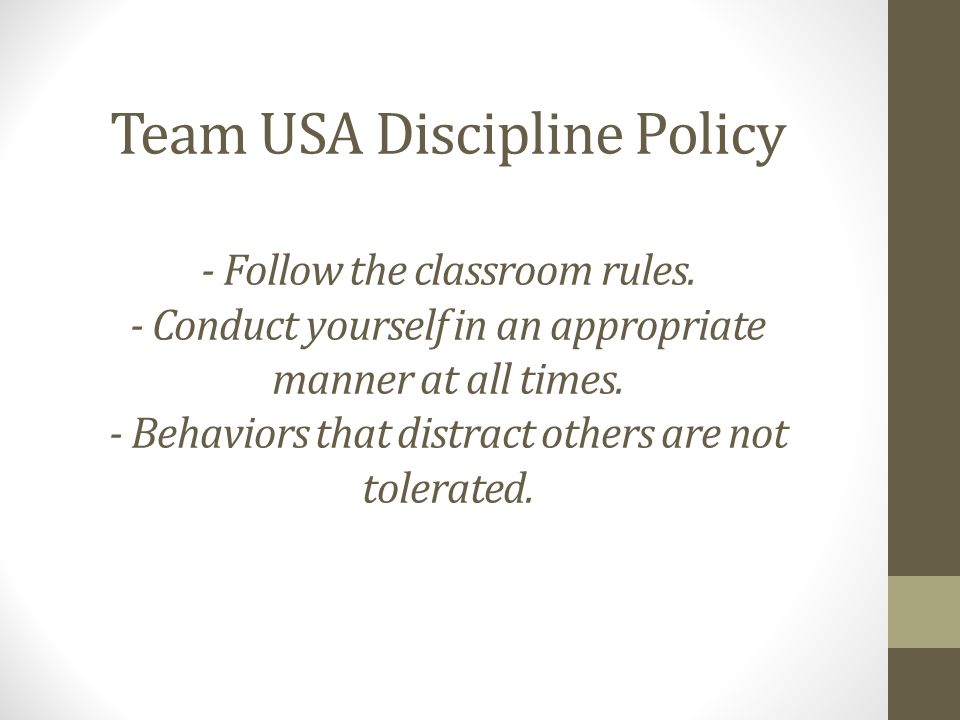 Team USA Discipline Policy

- Follow the classroom rules.
- Conduct yourself in an appropriate manner at all times.
- Behaviors that distract others are not tolerated.